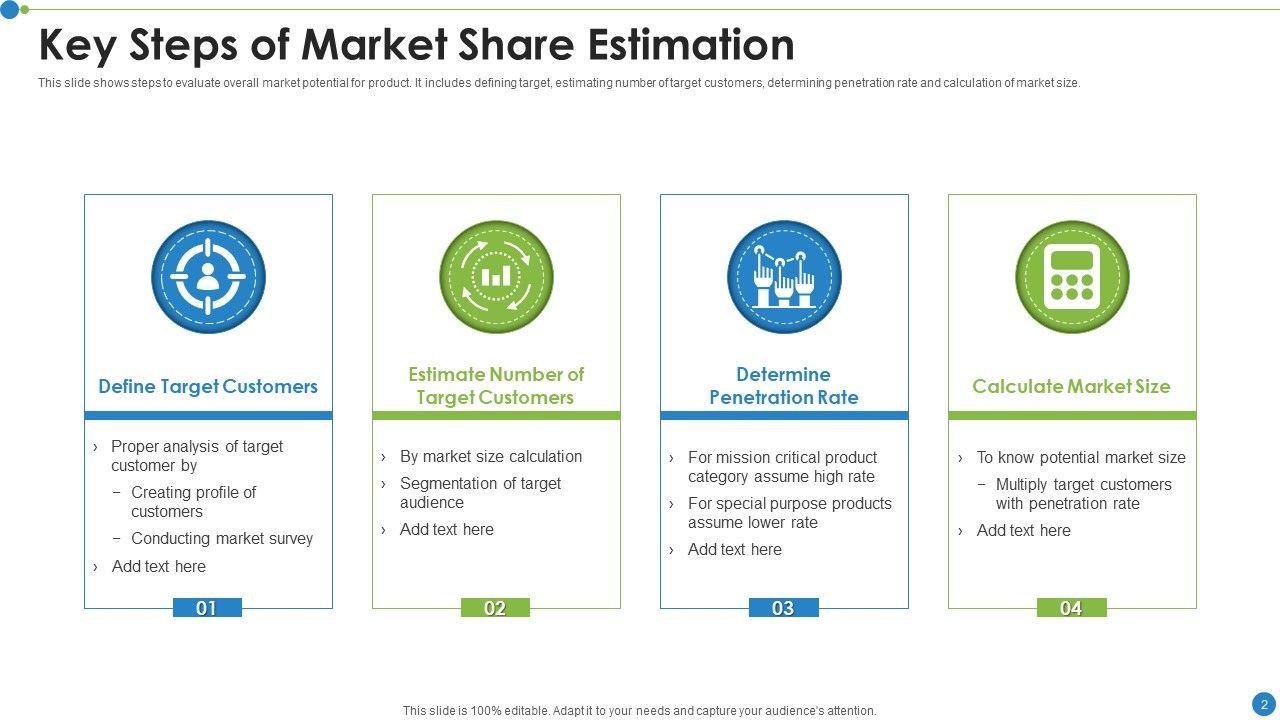 Key Steps of Market Share Estimation

This slide shows steps to evaluate overall market potential for product. It includes defining target, estimating number of target customers, determining penetration rate and calculation of market size.

Define Target Customers

› Proper analysis of target customer by
− Creating profile of customers
− Conducting market survey
› Add text here

01

Estimate Number of Target Customers

› By market size calculation
› Segmentation of target audience
› Add text here

02

Determine Penetration Rate

› For mission critical product category assume high rate
› For special purpose products assume lower rate
› Add text here

03

Calculate Market Size

› To know potential market size
− Multiply target customers with penetration rate
› Add text here

04

This slide is 100% editable. Adapt it to your needs and capture your audience's attention.

2